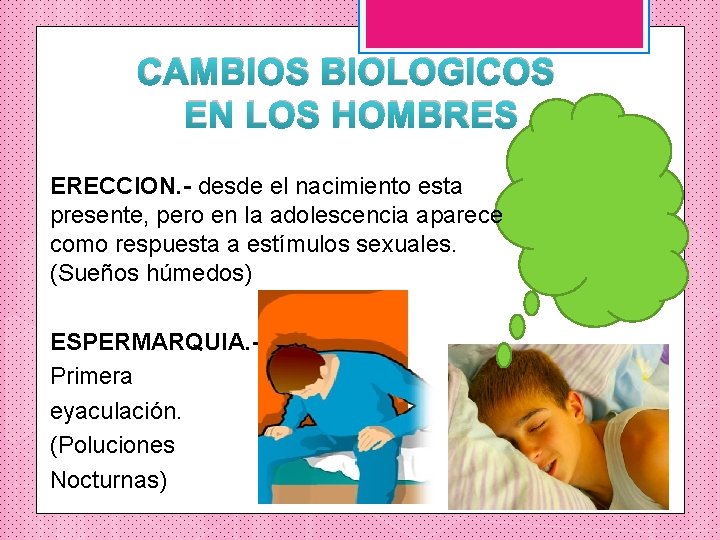 CAMBIOS BIOLOGICOS EN LOS HOMBRES

ERECCION.- desde el nacimiento esta presente, pero en la adolescencia aparece como respuesta a estímulos sexuales. (Sueños húmedos)

ESPERMARQUIA.- Primera eyaculación. (Poluciones Nocturnas)